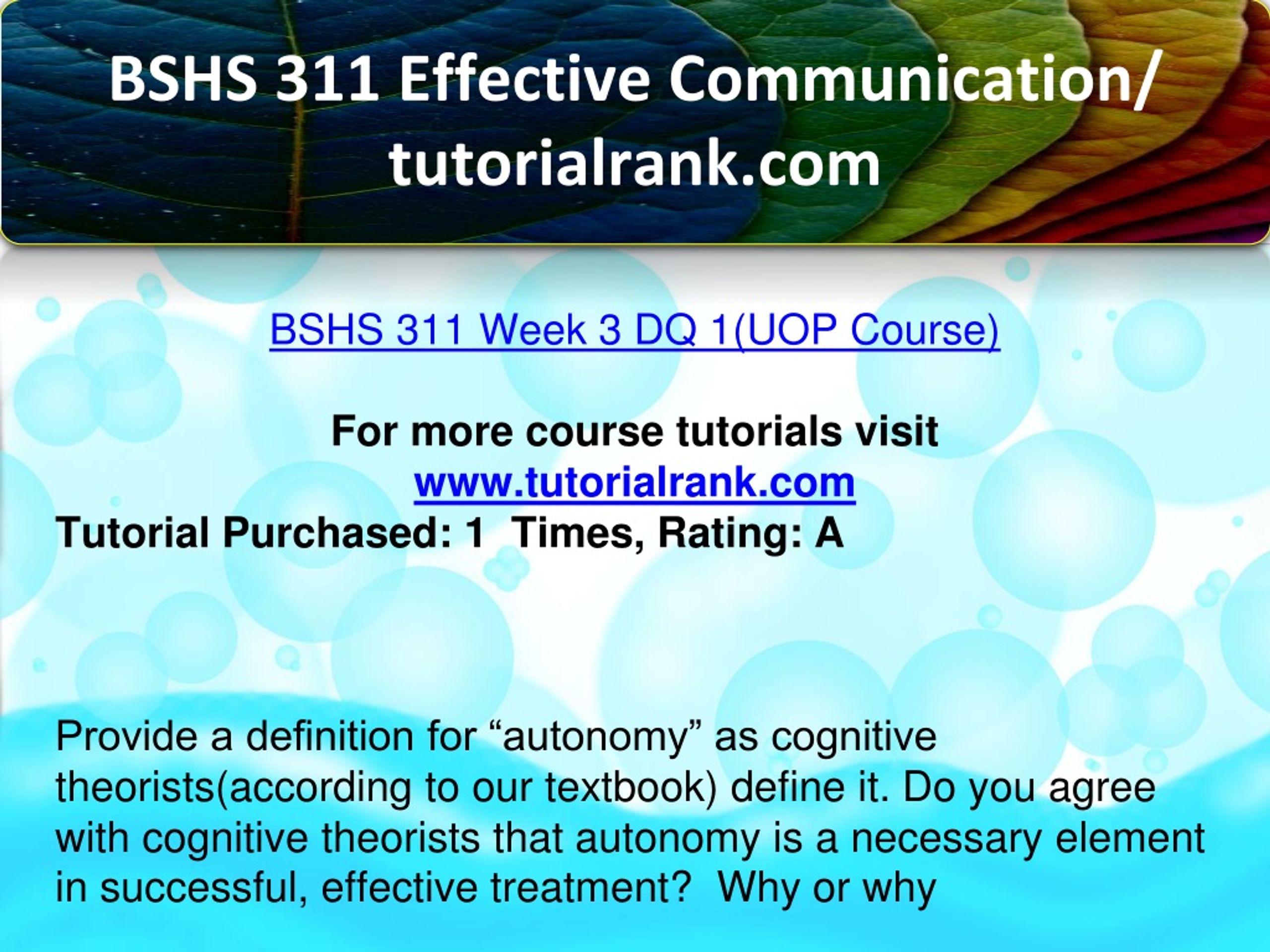 BSHS 311 Effective Communication/ tutorialrank.com

BSHS 311 Week 3 DQ 1(UOP Course)

For more course tutorials visit
www.tutorialrank.com
Tutorial Purchased: 1 Times, Rating: A

Provide a definition for “autonomy” as cognitive theorists(according to our textbook) define it. Do you agree with cognitive theorists that autonomy is a necessary element in successful, effective treatment? Why or why